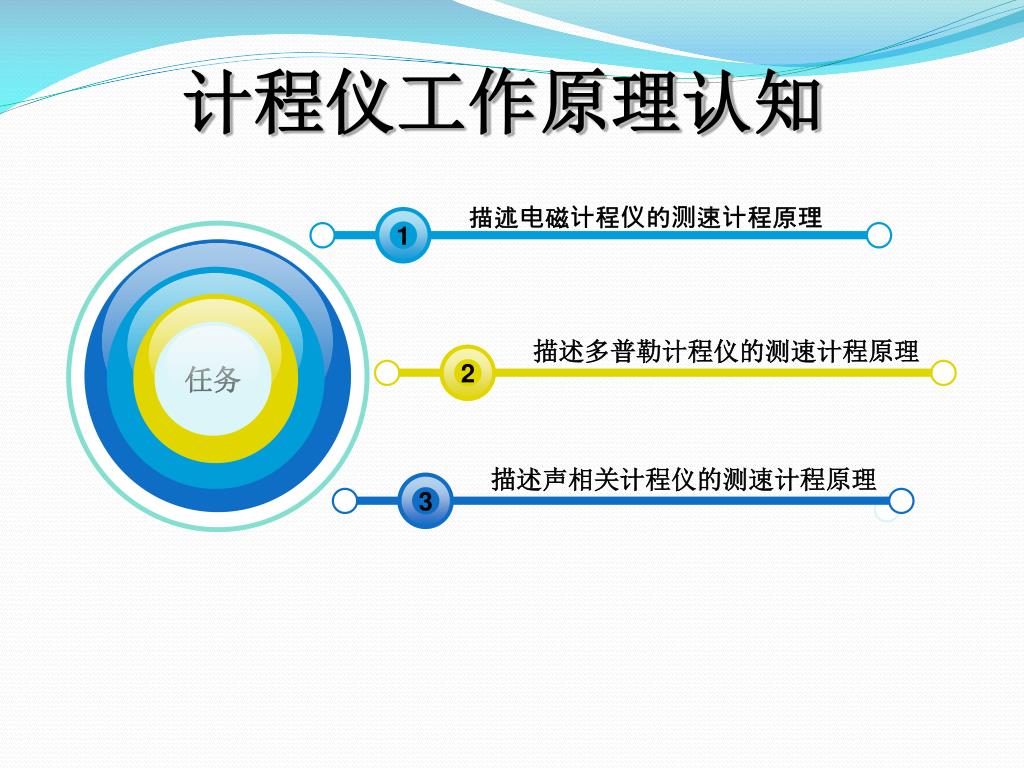 计程仪工作原理认知

任务

1 描述电磁计程仪的测速计程原理

2 描述多普勒计程仪的测速计程原理

3 描述声相关计程仪的测速计程原理